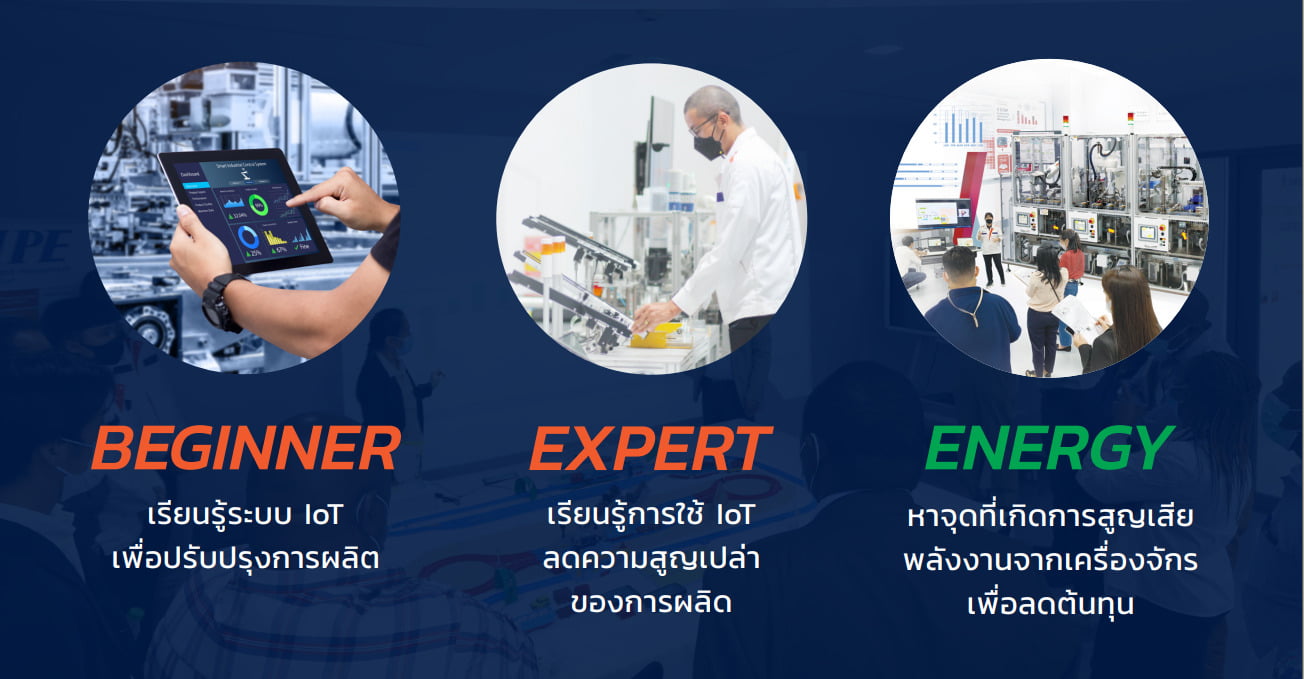 BEGINNER
เรียนรู้ระบบ IoT
เพื่อปรับปรุงการผลิต

EXPERT
เรียนรู้การใช้ IoT
ลดความสูญเปล่า
ของการผลิต

ENERGY
หาจุดที่เกิดการสูญเสีย
พลังงานจากเครื่องจักร
เพื่อลดต้นทุน